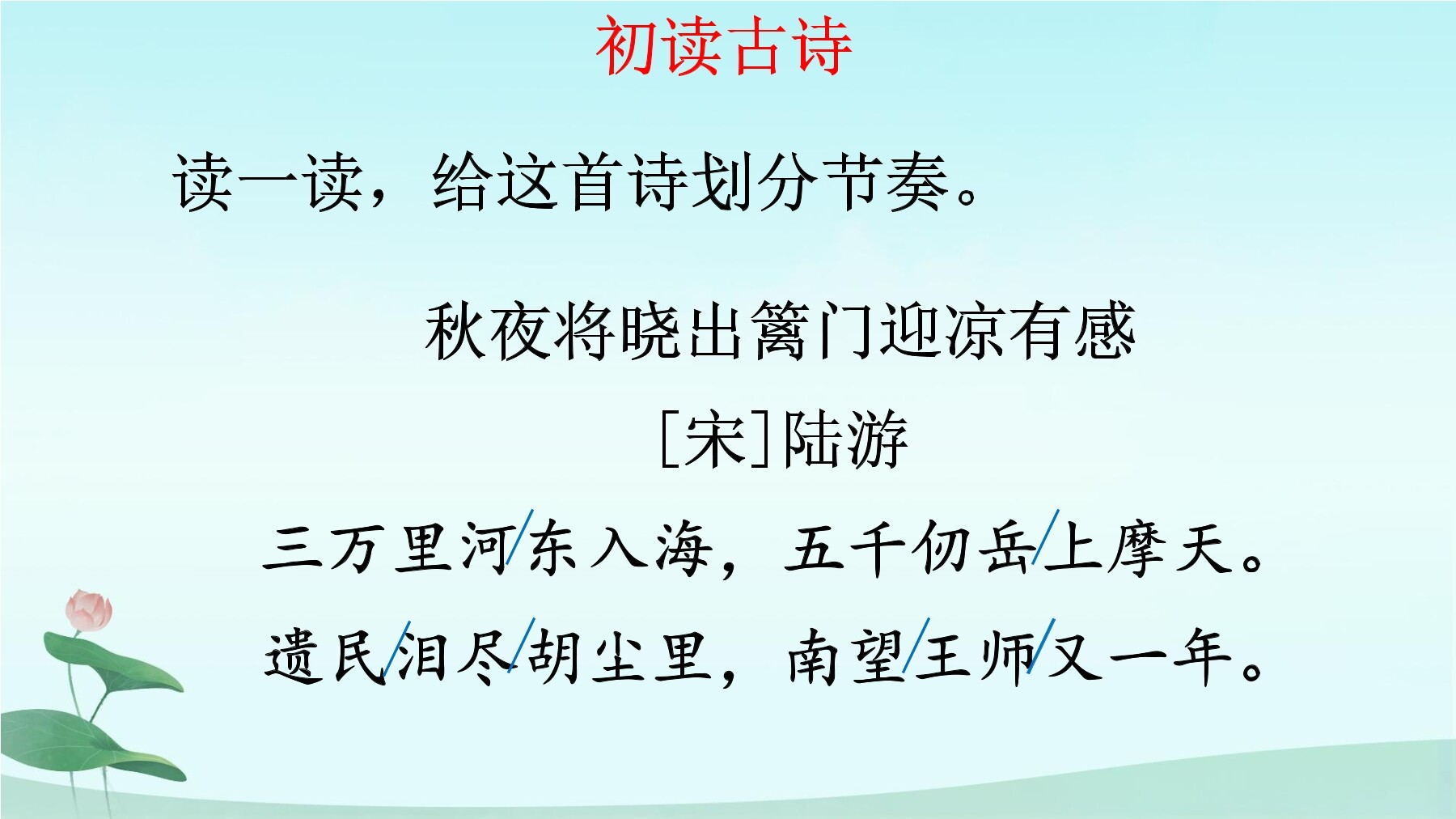 初读古诗

读一读，给这首诗划分节奏。

秋夜将晓出篱门迎凉有感

[宋]陆游

三万里河/东入海，五千仞岳/上摩天。

遗民/泪尽/胡尘里，南望/王师/又一年。